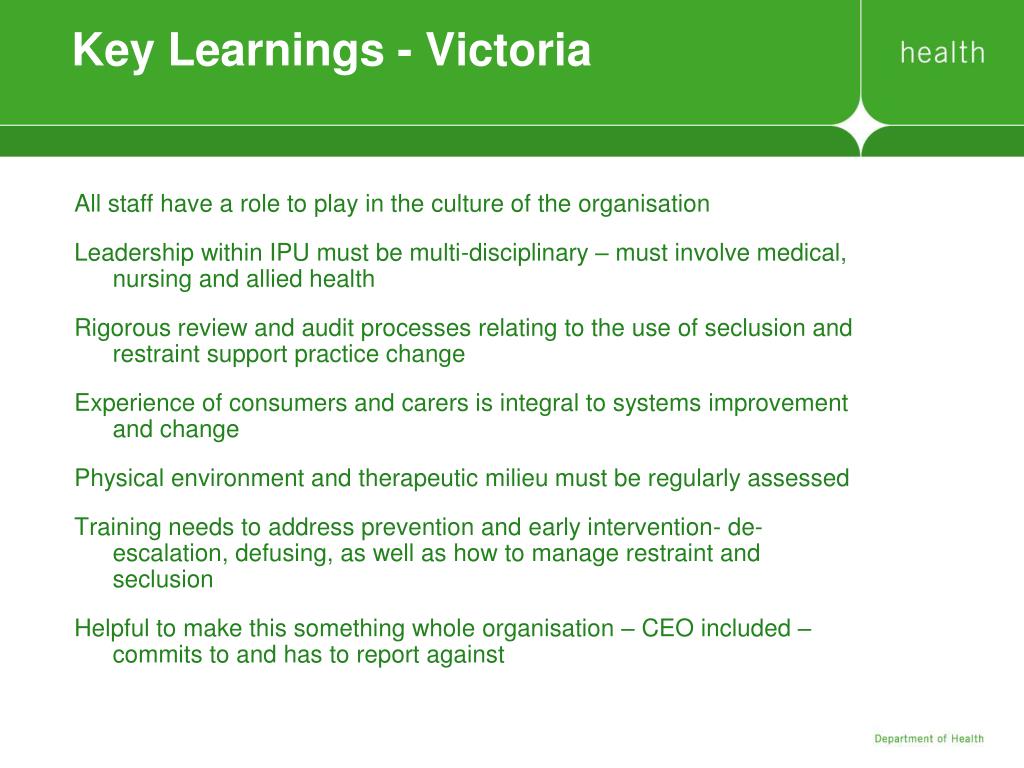 Key Learnings - Victoria

health

All staff have a role to play in the culture of the organisation

Leadership within IPU must be multi-disciplinary – must involve medical, nursing and allied health

Rigorous review and audit processes relating to the use of seclusion and restraint support practice change

Experience of consumers and carers is integral to systems improvement and change

Physical environment and therapeutic milieu must be regularly assessed

Training needs to address prevention and early intervention- de-escalation, defusing, as well as how to manage restraint and seclusion

Helpful to make this something whole organisation – CEO included – commits to and has to report against

Department of Health